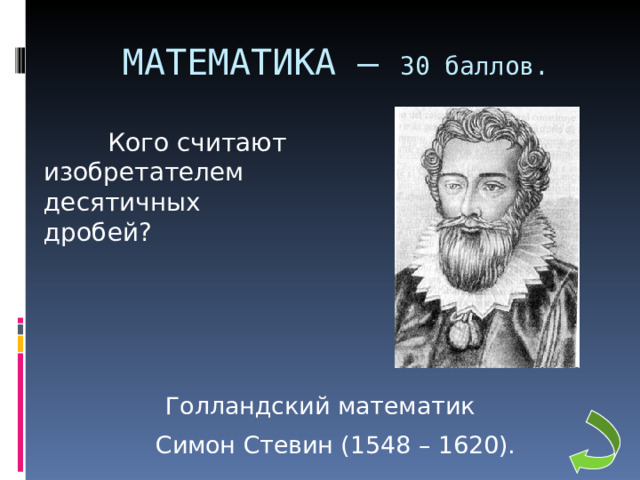 МАТЕМАТИКА — 30 баллов.

Кого считают изобретателем десятичных дробей?

Голландский математик

Симон Стевин (1548 – 1620).